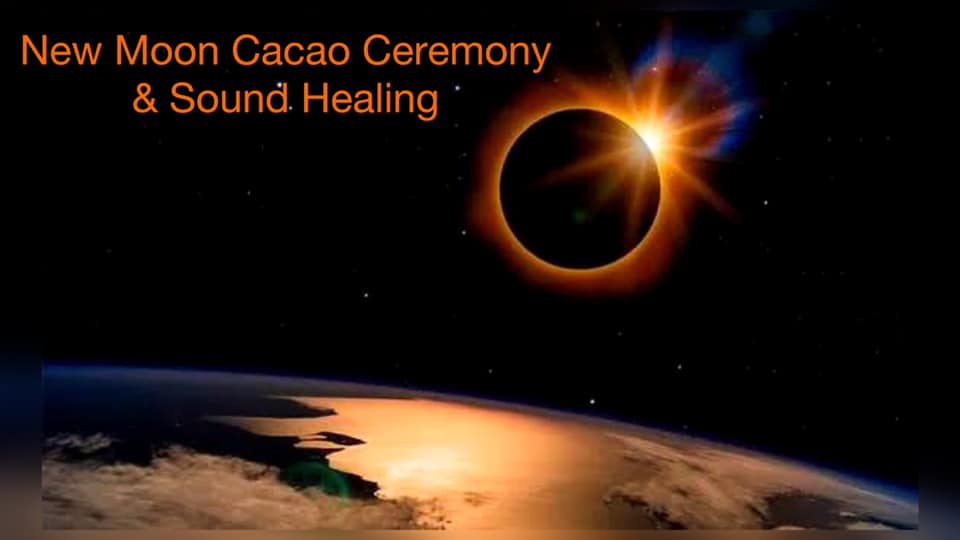 New Moon Cacao Ceremony
& Sound Healing